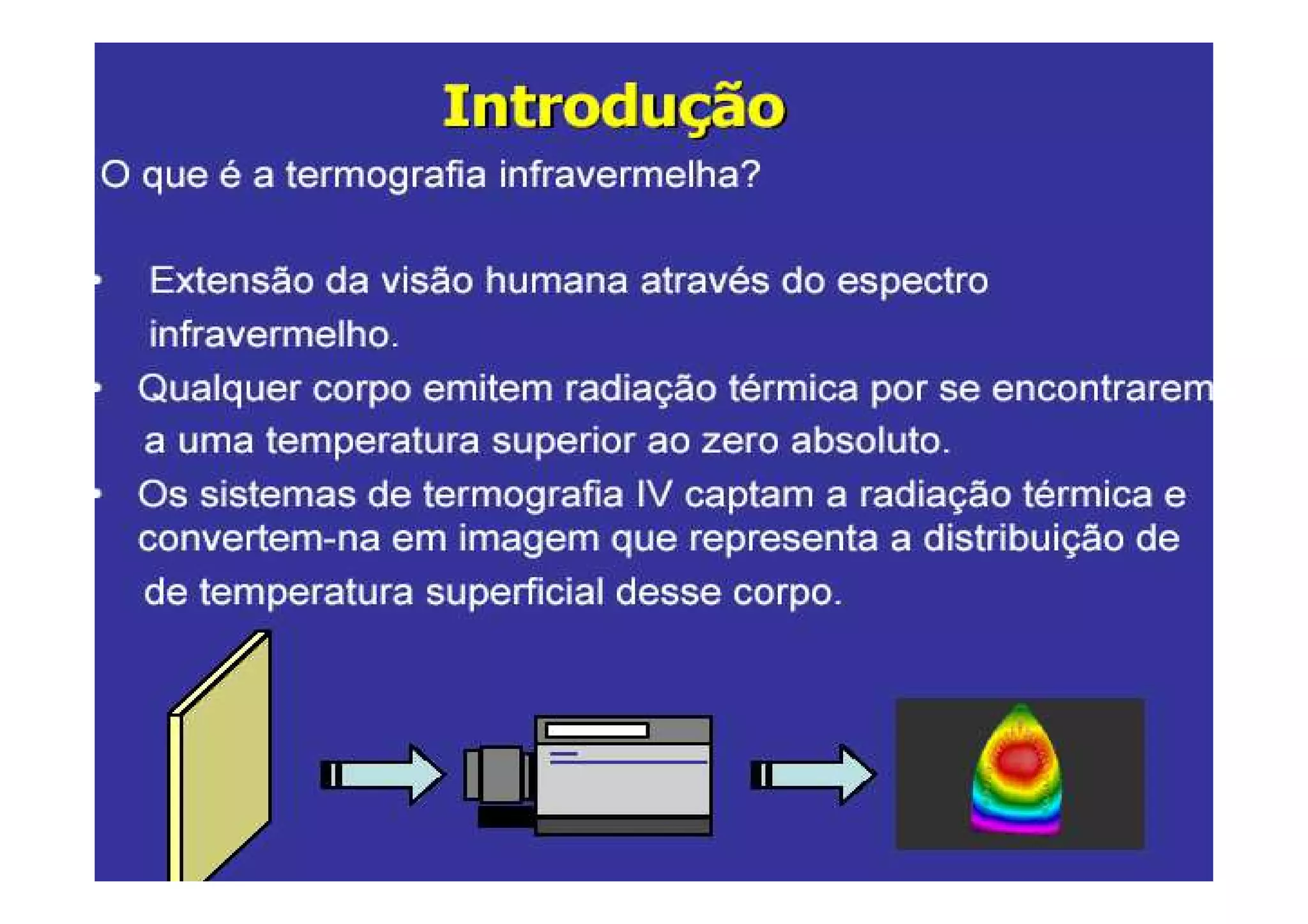 Introdução

O que é a termografia infravermelha?

• Extensão da visão humana através do espectro infravermelho.

• Qualquer corpo emitem radiação térmica por se encontrarem a uma temperatura superior ao zero absoluto.

• Os sistemas de termografia IV captam a radiação térmica e convertem-na em imagem que representa a distribuição de de temperatura superficial desse corpo.